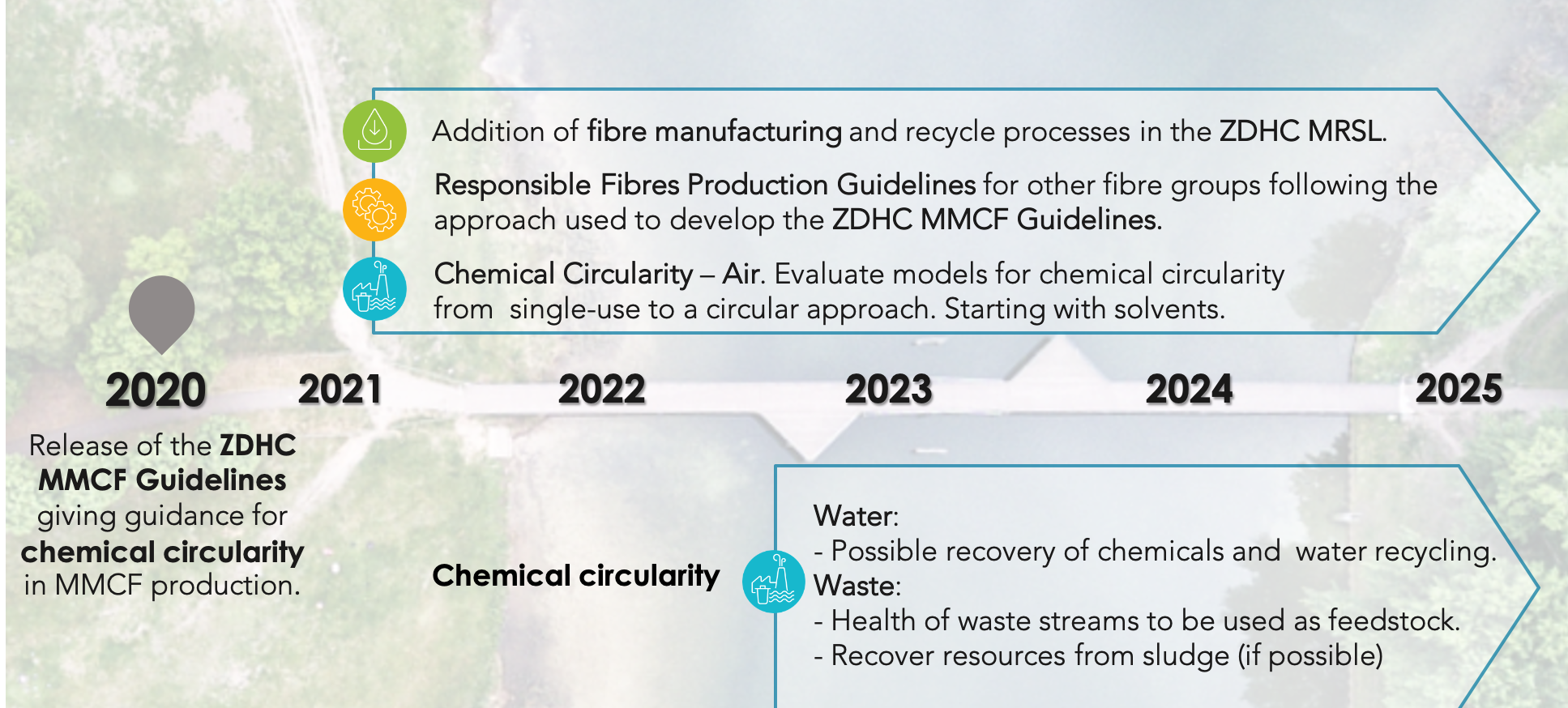 Addition of fibre manufacturing and recycle processes in the ZDHC MRSL.

Responsible Fibres Production Guidelines for other fibre groups following the approach used to develop the ZDHC MMCF Guidelines.

Chemical Circularity – Air. Evaluate models for chemical circularity from single-use to a circular approach. Starting with solvents.

2020 2021 2022 2023 2024 2025

Release of the ZDHC MMCF Guidelines giving guidance for chemical circularity in MMCF production.

Chemical circularity

Water:
- Possible recovery of chemicals and water recycling.
Waste:
- Health of waste streams to be used as feedstock.
- Recover resources from sludge (if possible)